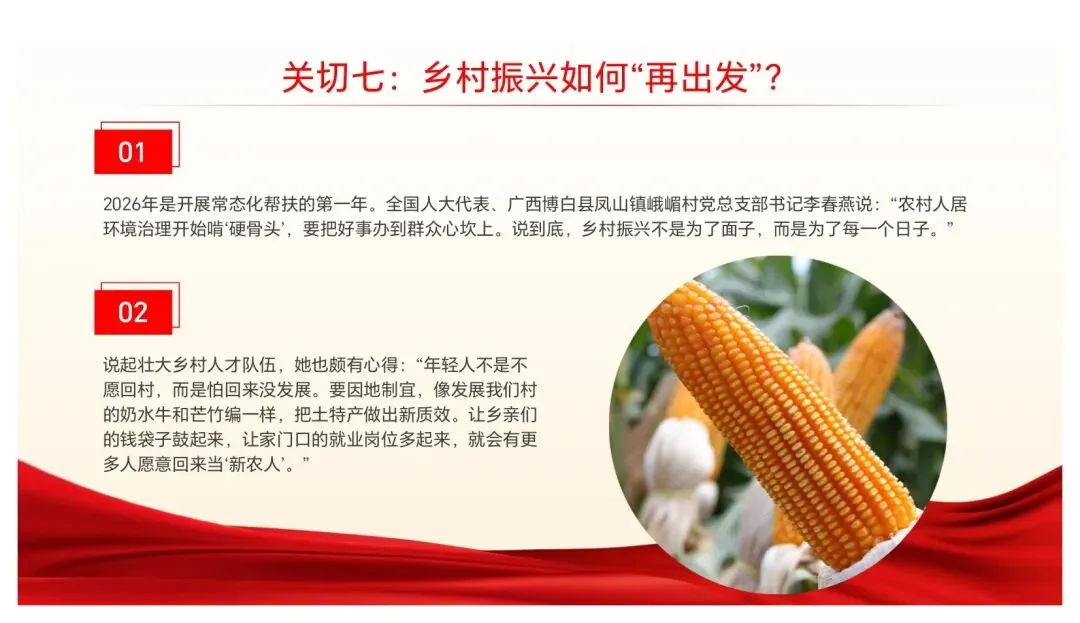 关切七：乡村振兴如何“再出发”？

01

2026年是开展常态化帮扶的第一年。全国人大代表、广西博白县凤山镇峨嵋村党总支部书记李春燕说：“农村人居环境治理开始啃‘硬骨头’，要把好事办到群众心坎上。说到底，乡村振兴不是为了面子，而是为了每一个日子。”

02

说起壮大乡村人才队伍，她也颇有心得：“年轻人不是不愿回村，而是怕回来没发展。要因地制宜，像发展我们村的奶水牛和芒竹编一样，把土特产做出新质效。让乡亲们的钱袋子鼓起来，让家门口的就业岗位多起来，就会有更多人愿意回来当‘新农人’。”